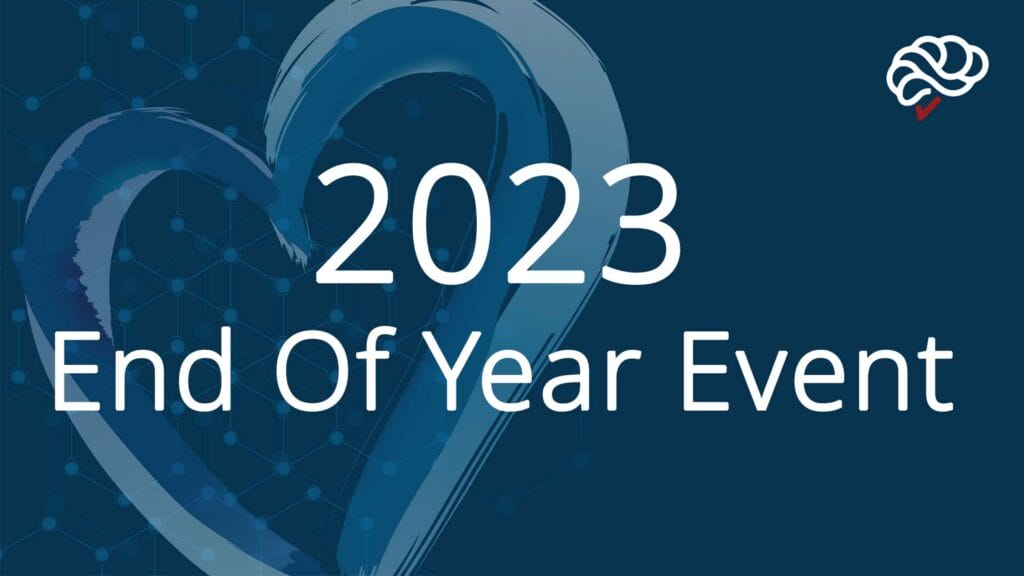 2023
End Of Year Event